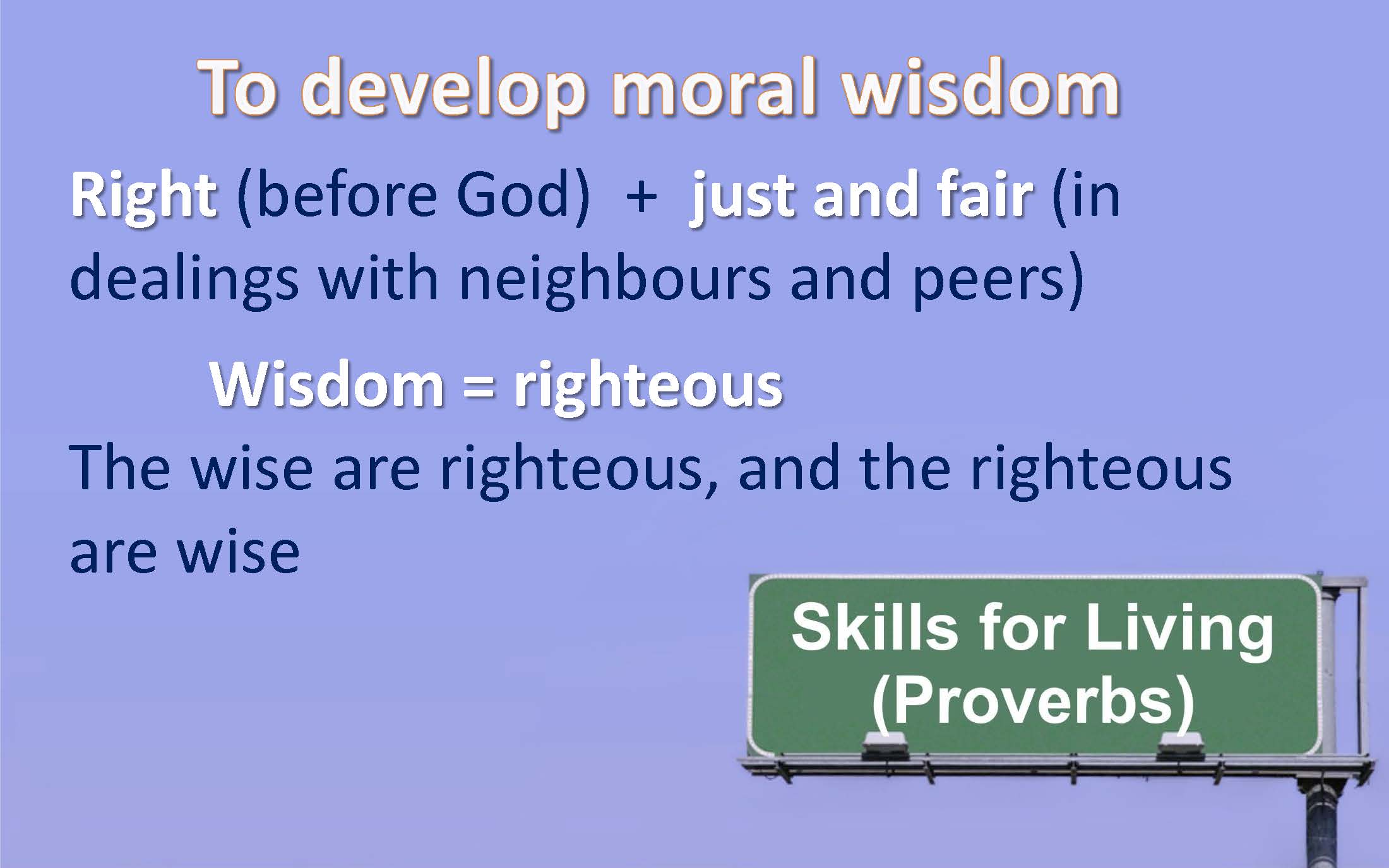 To develop moral wisdom

Right (before God) + just and fair (in dealings with neighbours and peers)

Wisdom = righteous

The wise are righteous, and the righteous are wise

Skills for Living
(Proverbs)